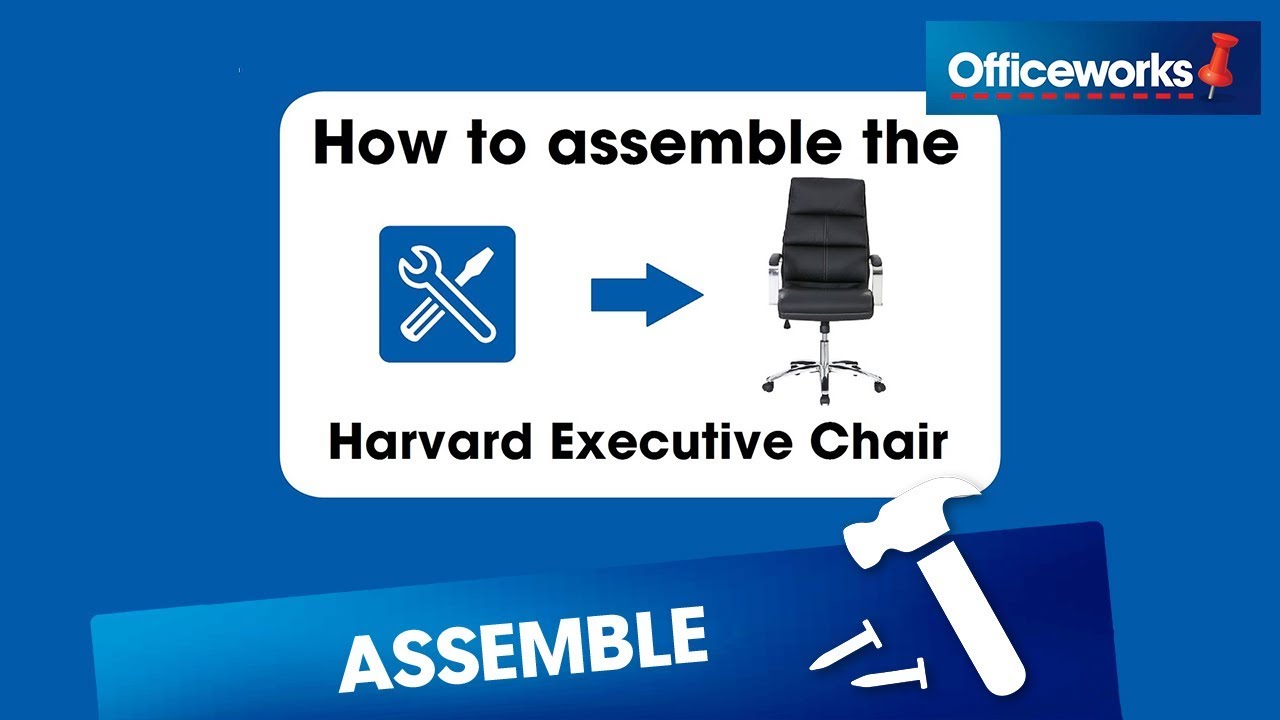 Officeworks

How to assemble the

Harvard Executive Chair

ASSEMBLE